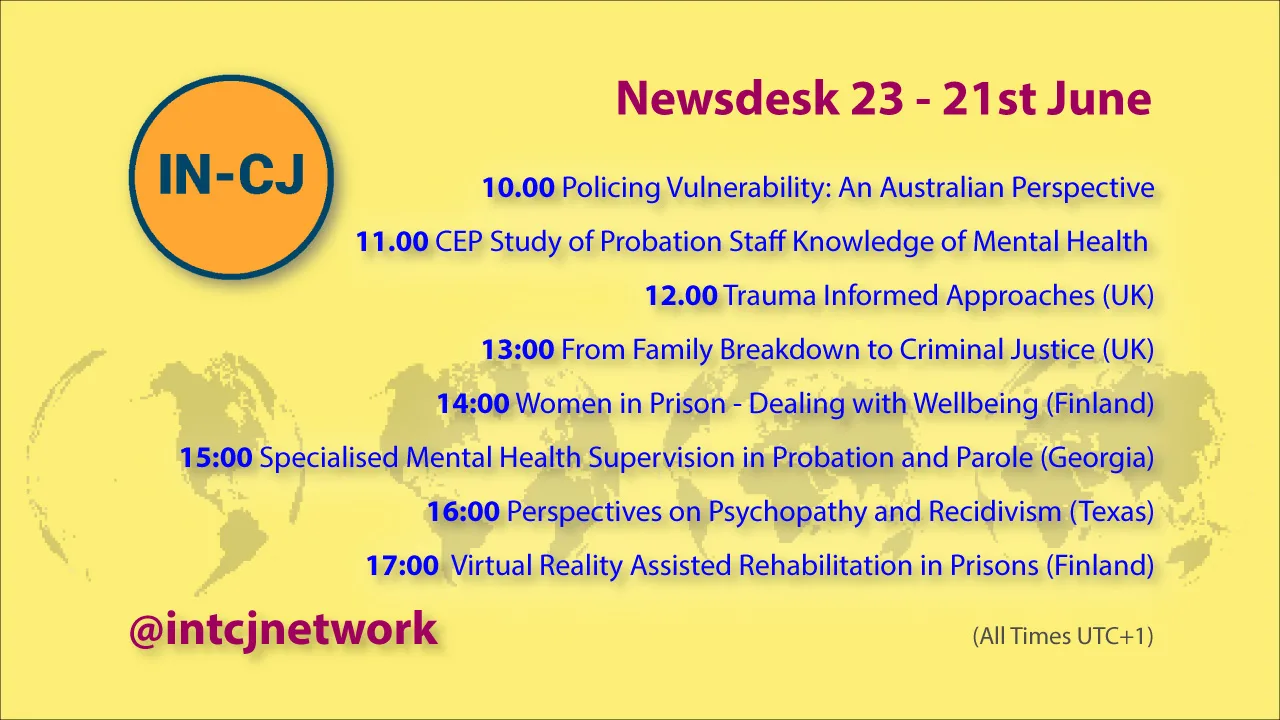 IN-CJ

Newsdesk 23 - 21st June

10.00 Policing Vulnerability: An Australian Perspective

11.00 CEP Study of Probation Staff Knowledge of Mental Health

12.00 Trauma Informed Approaches (UK)

13:00 From Family Breakdown to Criminal Justice (UK)

14:00 Women in Prison - Dealing with Wellbeing (Finland)

15:00 Specialised Mental Health Supervision in Probation and Parole (Georgia)

16:00 Perspectives on Psychopathy and Recidivism (Texas)

17:00 Virtual Reality Assisted Rehabilitation in Prisons (Finland)

@intcjnetwork

(All Times UTC+1)